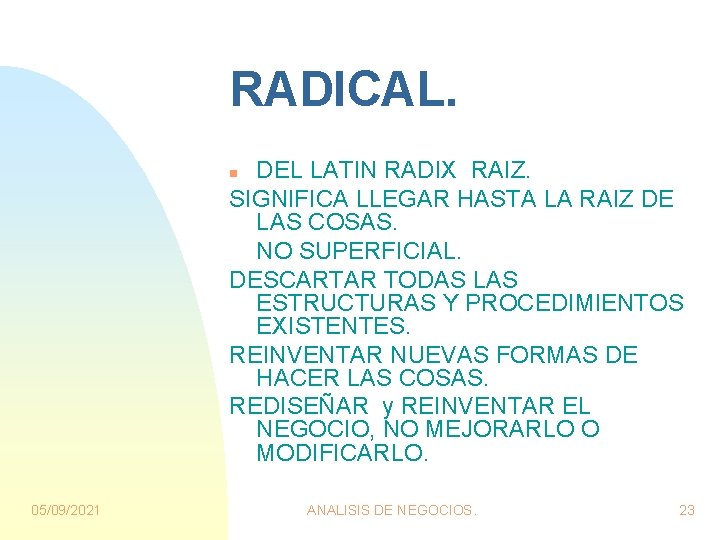 RADICAL.

DEL LATIN RADIX RAIZ.

SIGNIFICA LLEGAR HASTA LA RAIZ DE LAS COSAS.

NO SUPERFICIAL.

DESCARTAR TODAS LAS ESTRUCTURAS Y PROCEDIMIENTOS EXISTENTES.

REINVENTAR NUEVAS FORMAS DE HACER LAS COSAS.

REDISEÑAR y REINVENTAR EL NEGOCIO, NO MEJORARLO O MODIFICARLO.

05/09/2021

ANALISIS DE NEGOCIOS.

23